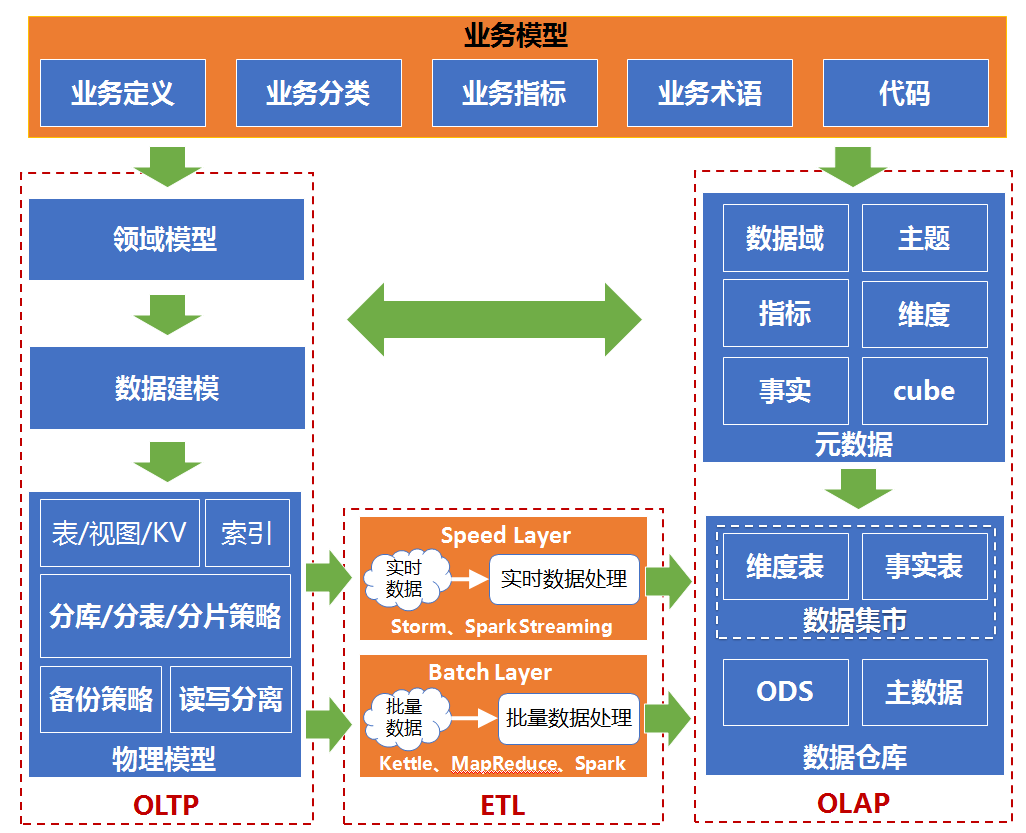 业务模型

业务定义 业务分类 业务指标 业务术语 代码

领域模型

数据建模

表/视图/KV 索引

分库/分表/分片策略

备份策略 读写分离

物理模型

OLTP

Speed Layer

实时数据 实时数据处理

Storm、Spark Streaming

Batch Layer

批量数据 批量数据处理

Kettle、MapReduce、Spark

ETL

数据域 主题

指标 维度

事实 cube

元数据

维度表 事实表

数据集市

ODS 主数据

数据仓库

OLAP